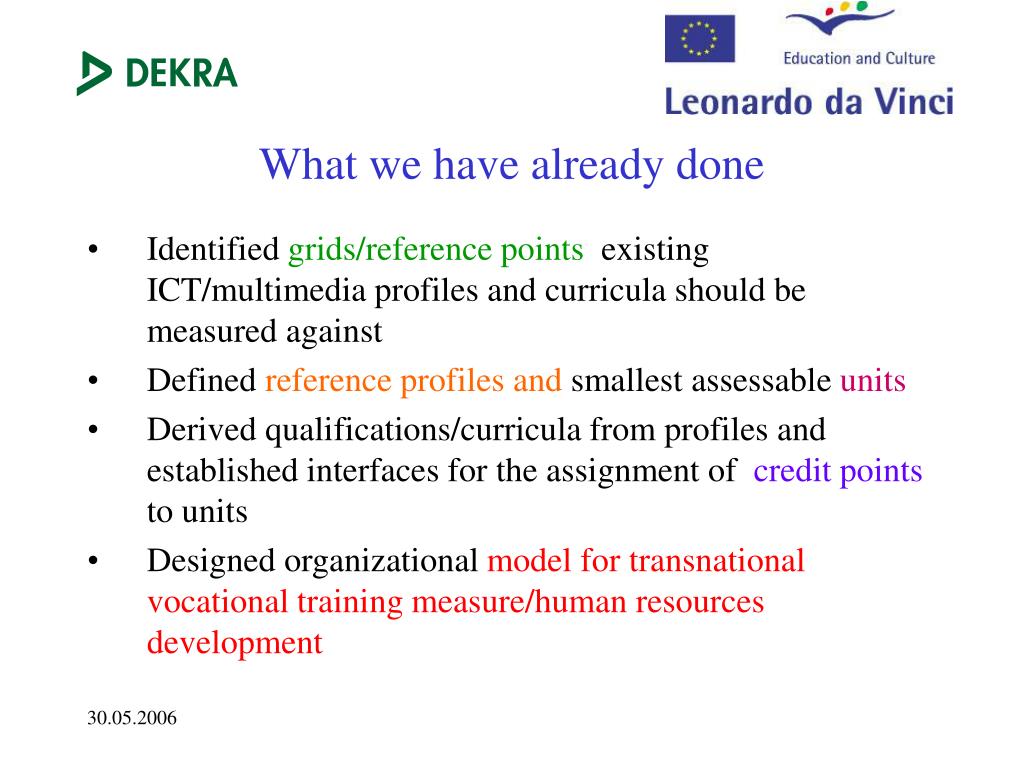 DEKRA

Education and Culture

Leonardo da Vinci

What we have already done

• Identified grids/reference points existing ICT/multimedia profiles and curricula should be measured against
• Defined reference profiles and smallest assessable units
• Derived qualifications/curricula from profiles and established interfaces for the assignment of credit points to units
• Designed organizational model for transnational vocational training measure/human resources development

30.05.2006